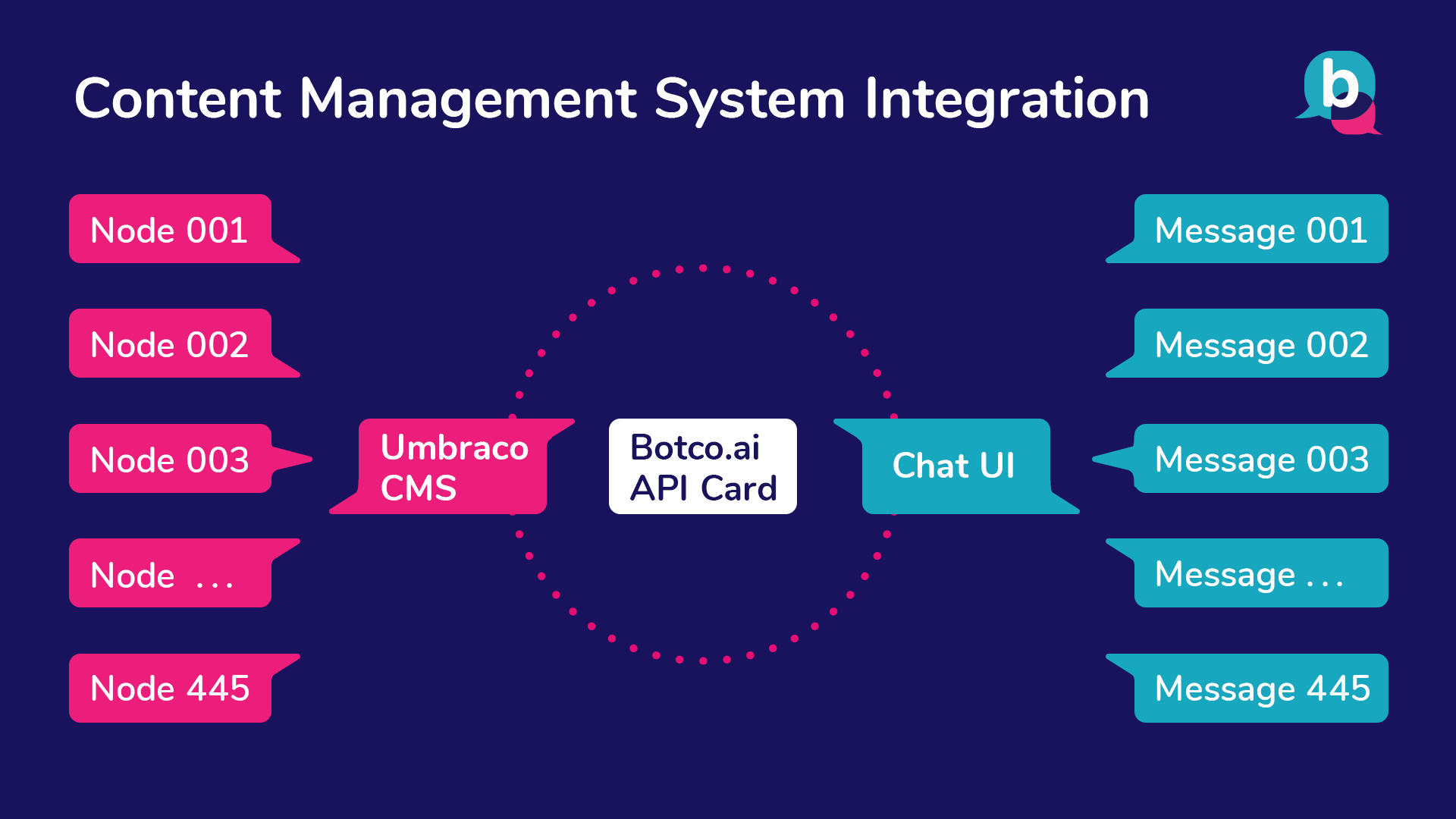 Content Management System Integration

b

Node 001

Node 002

Node 003

Node ...

Node 445

Umbraco CMS

Botco.ai API Card

Chat UI

Message 001

Message 002

Message 003

Message ...

Message 445